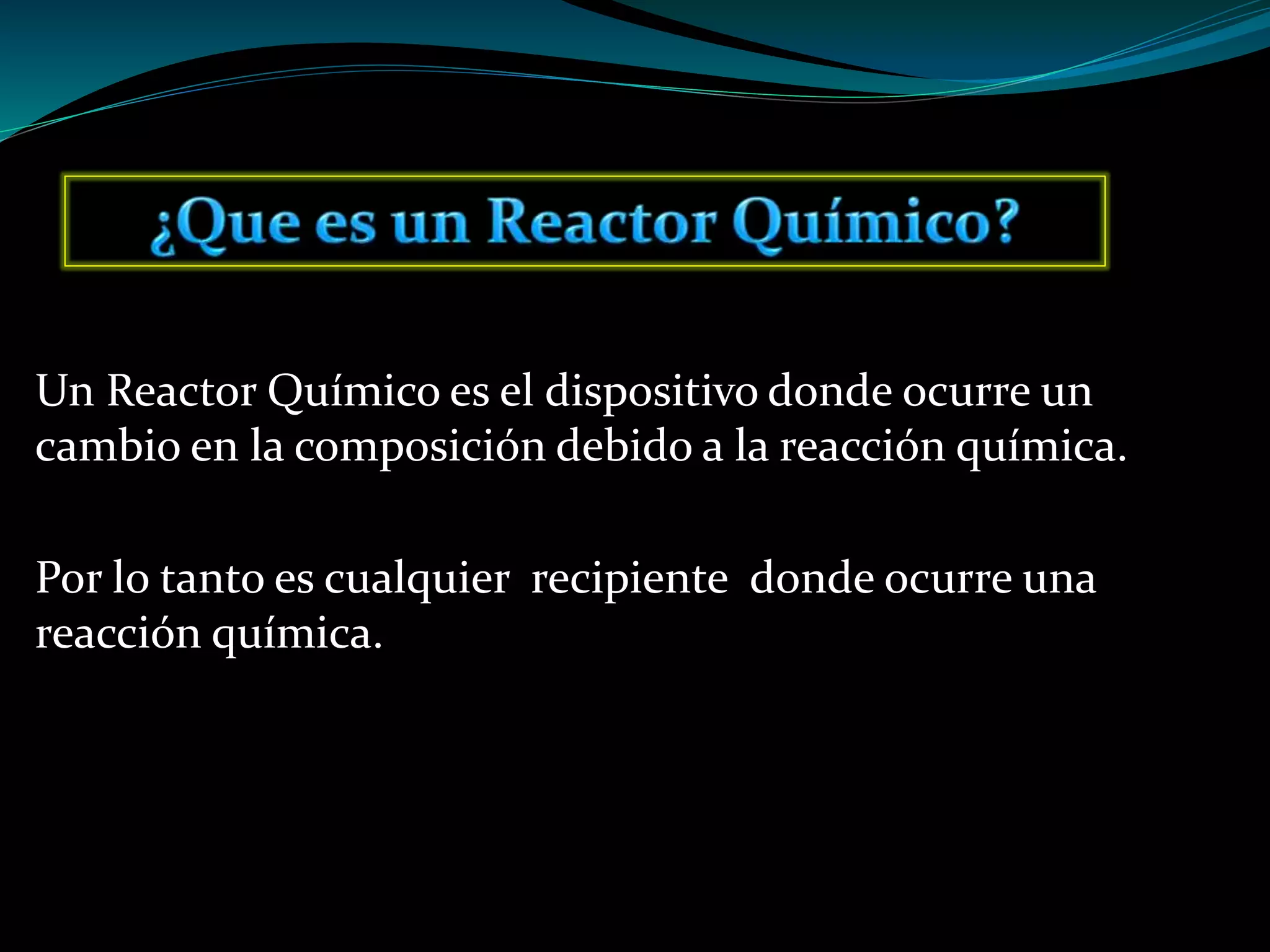 ¿Que es un Reactor Químico?

Un Reactor Químico es el dispositivo donde ocurre un cambio en la composición debido a la reacción química.

Por lo tanto es cualquier  recipiente  donde ocurre una reacción química.